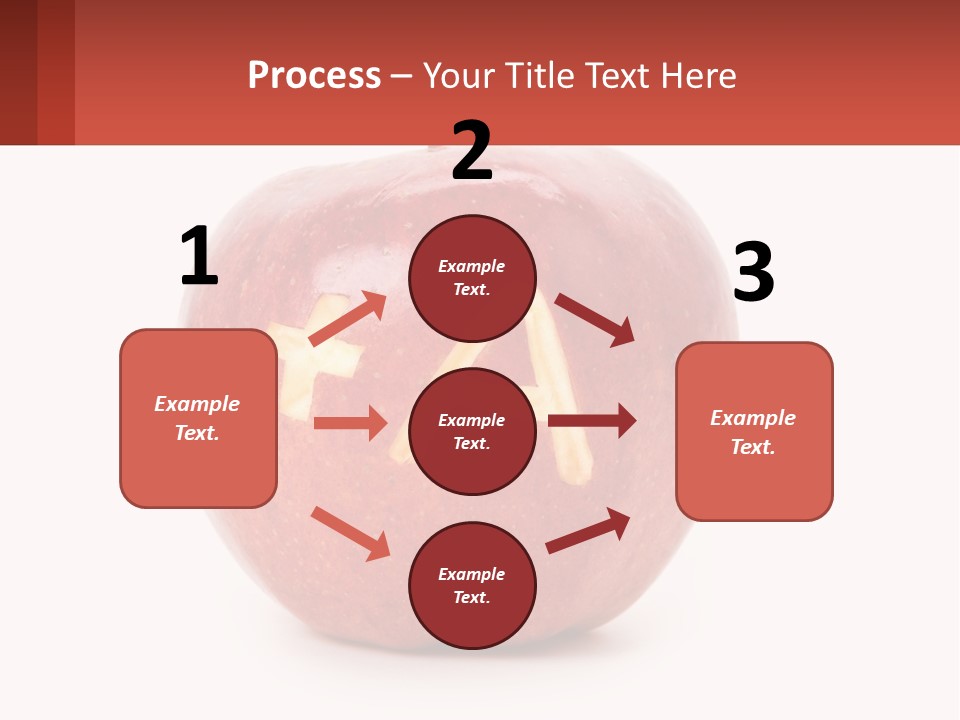 Process – Your Title Text Here

1

Example Text.

2

Example Text.

Example Text.

Example Text.

3

Example Text.